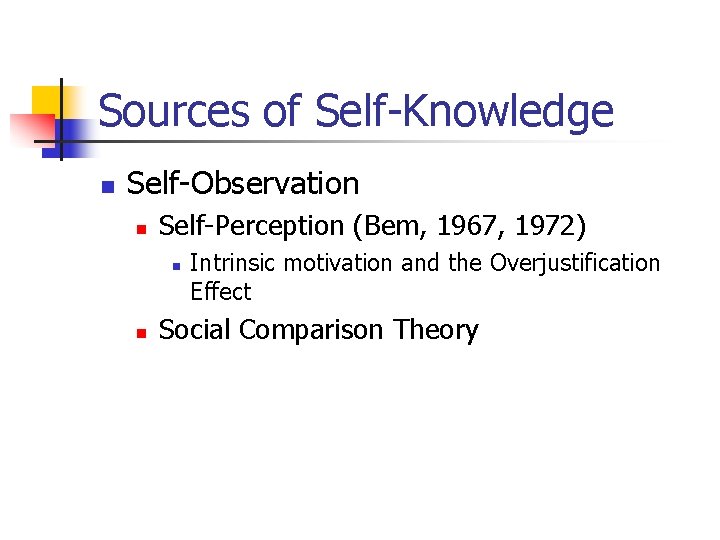 Sources of Self-Knowledge

- Self-Observation
  - Self-Perception (Bem, 1967, 1972)
    - Intrinsic motivation and the Overjustification Effect
  - Social Comparison Theory